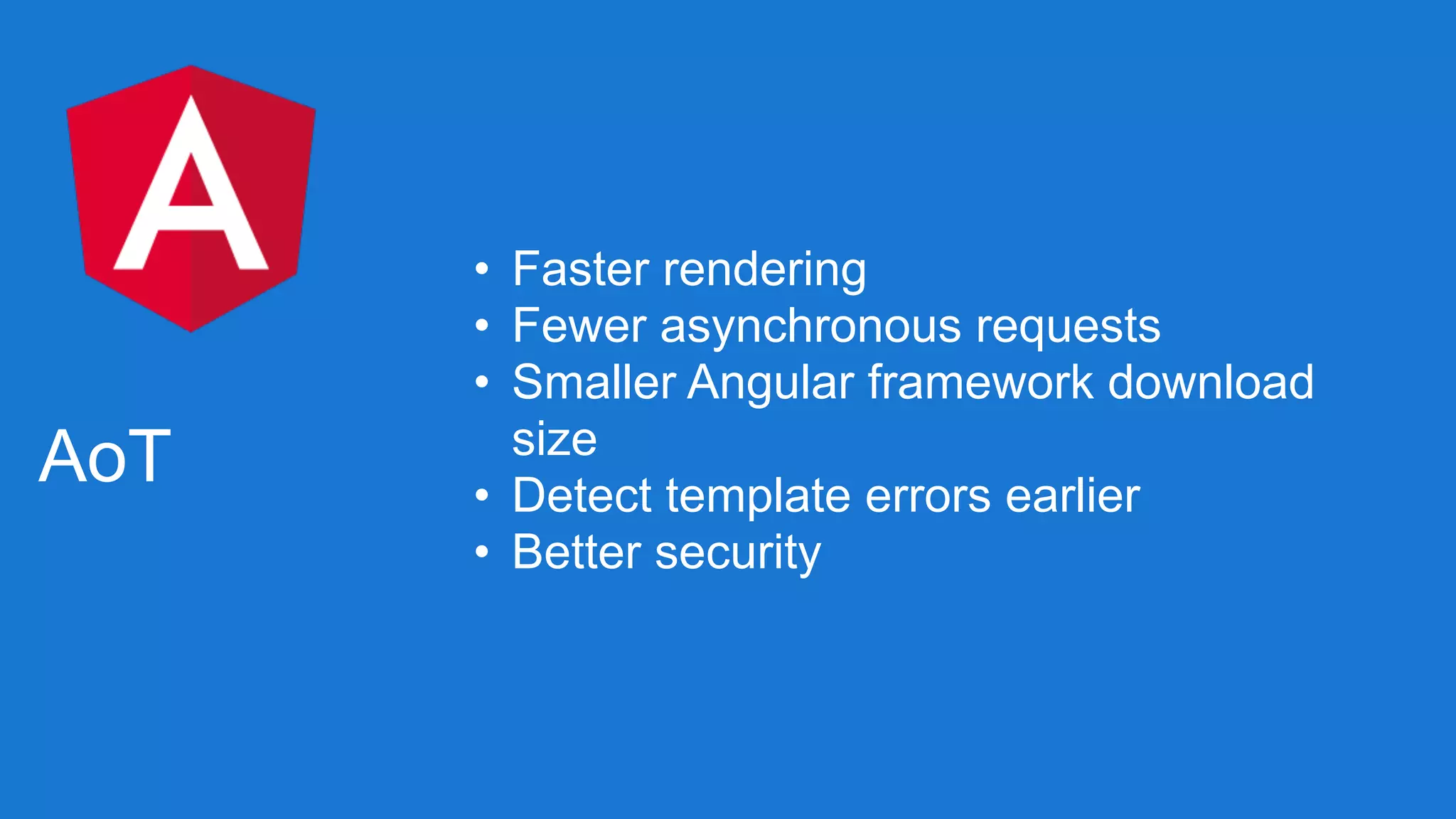 A

AoT

• Faster rendering
• Fewer asynchronous requests
• Smaller Angular framework download size
• Detect template errors earlier
• Better security